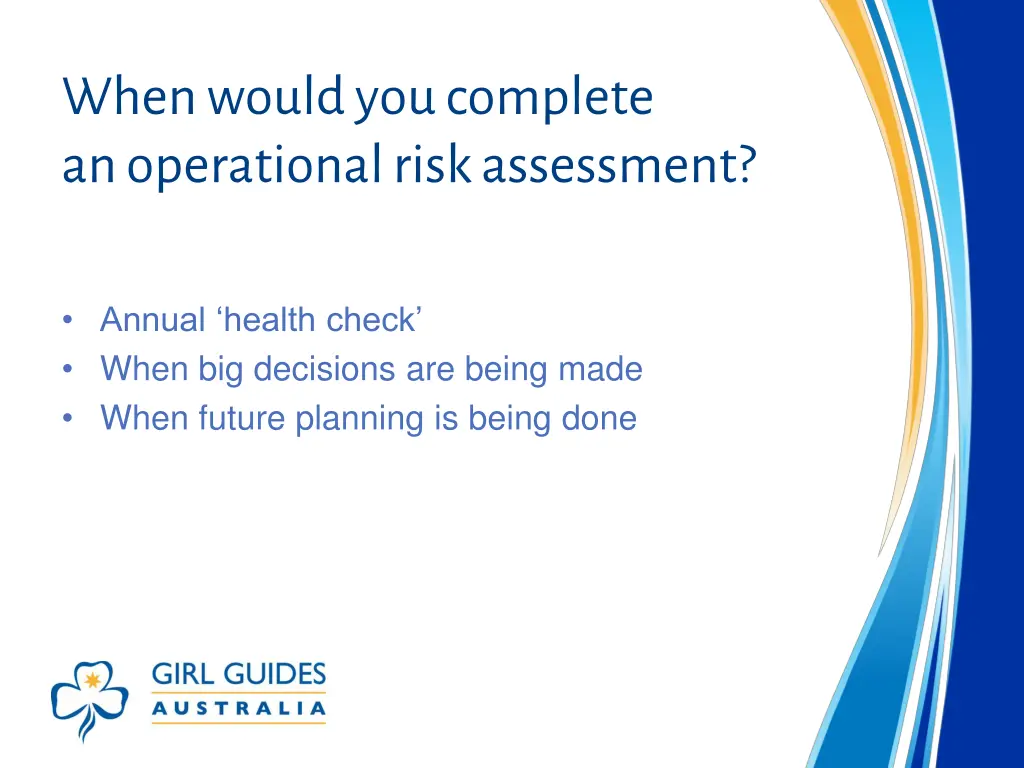 When would you complete an operational risk assessment?

• Annual ‘health check’
• When big decisions are being made
• When future planning is being done

GIRL GUIDES
AUSTRALIA